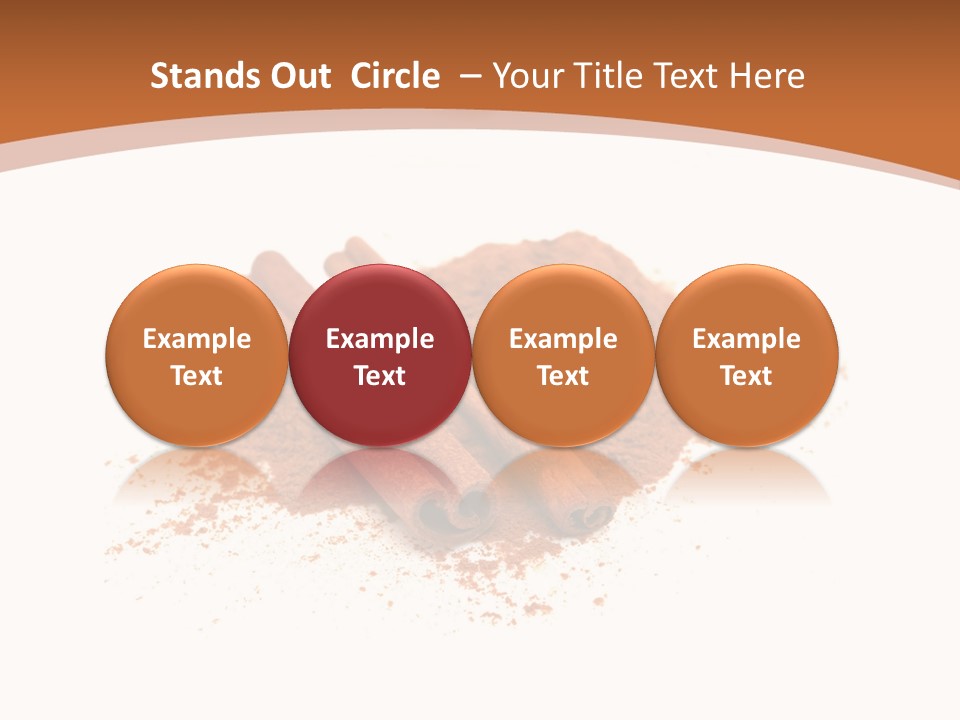 Stands Out Circle – Your Title Text Here

Example Text

Example Text

Example Text

Example Text